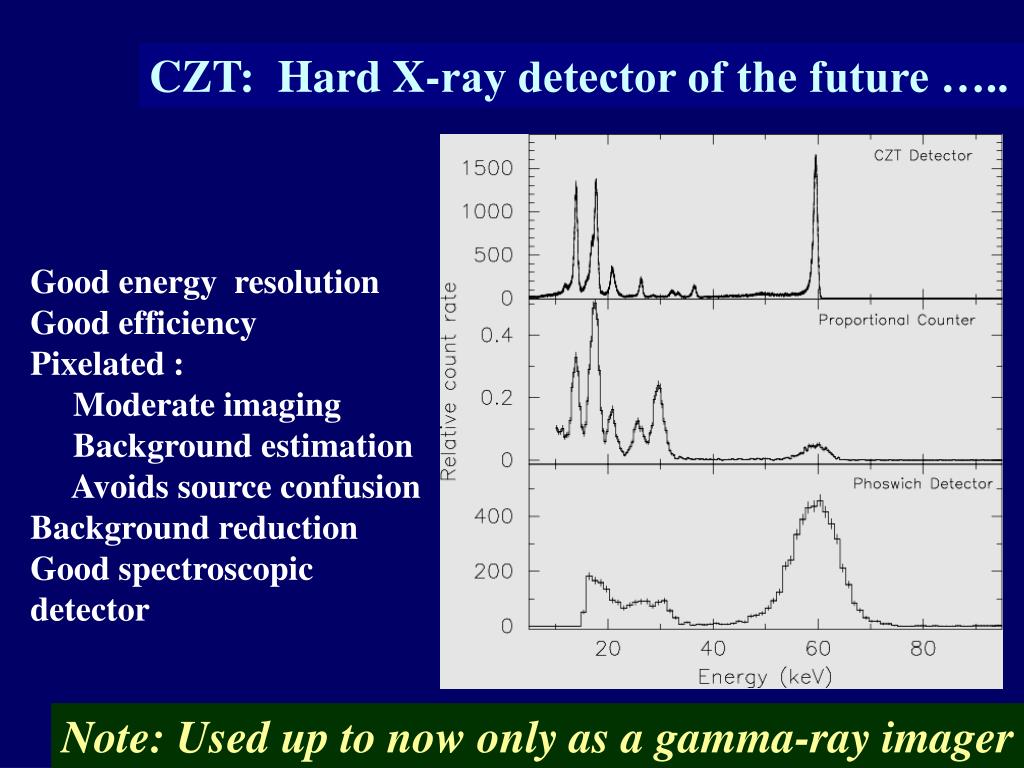 CZT: Hard X-ray detector of the future …..

Good energy resolution
Good efficiency
Pixelated :
Moderate imaging
Background estimation
Avoids source confusion
Background reduction
Good spectroscopic detector

CZT Detector
1500
1000
500
0
Proportional Counter
0.4
0.2
0
Relative count rate
Phoswich Detector
400
200
0
20
40
60
80
Energy (keV)

Note: Used up to now only as a gamma-ray imager